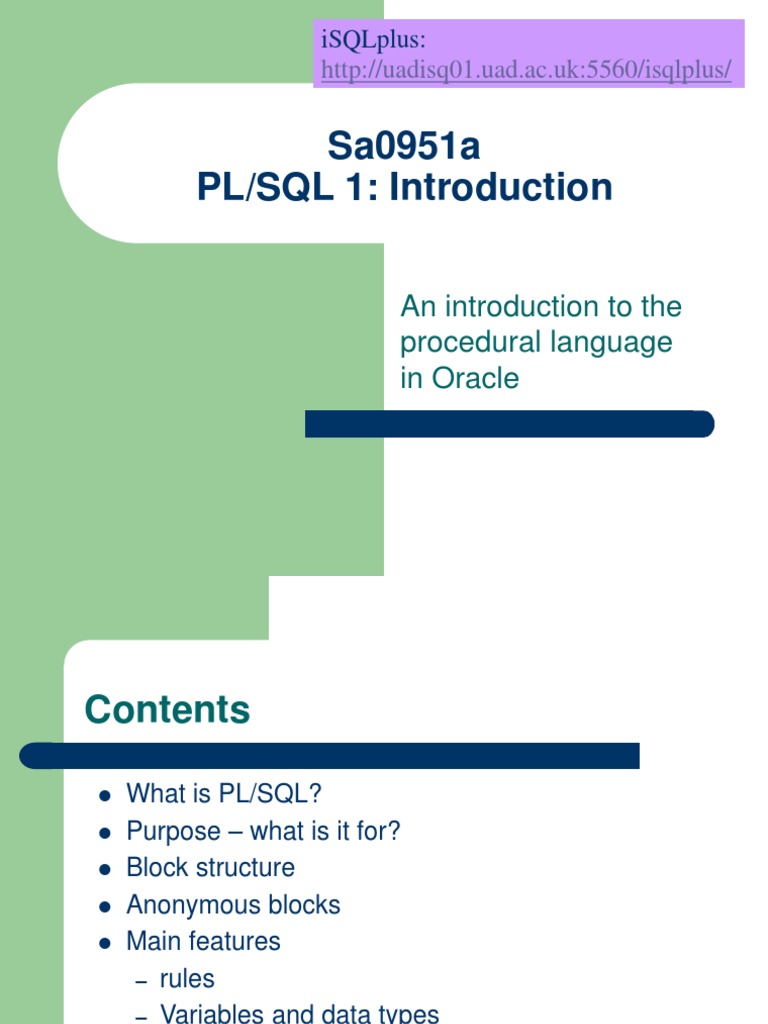 iSQLplus:
http://uadisq01.uad.ac.uk:5560/isqlplus/

Sa0951a
PL/SQL 1: Introduction

An introduction to the procedural language in Oracle

Contents

- What is PL/SQL?
- Purpose – what is it for?
- Block structure
- Anonymous blocks
- Main features
  – rules
  – Variables and data types